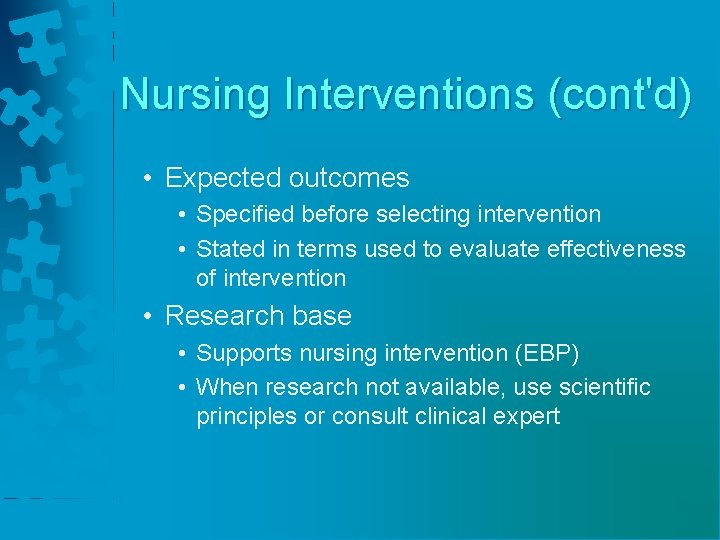 Nursing Interventions (cont'd)

• Expected outcomes
  • Specified before selecting intervention
  • Stated in terms used to evaluate effectiveness of intervention
• Research base
  • Supports nursing intervention (EBP)
  • When research not available, use scientific principles or consult clinical expert